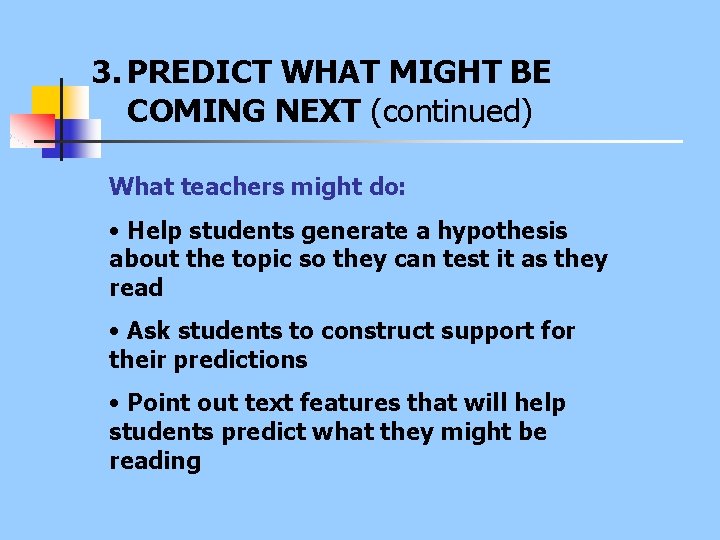 3. PREDICT WHAT MIGHT BE COMING NEXT (continued)

What teachers might do:

• Help students generate a hypothesis about the topic so they can test it as they read

• Ask students to construct support for their predictions

• Point out text features that will help students predict what they might be reading